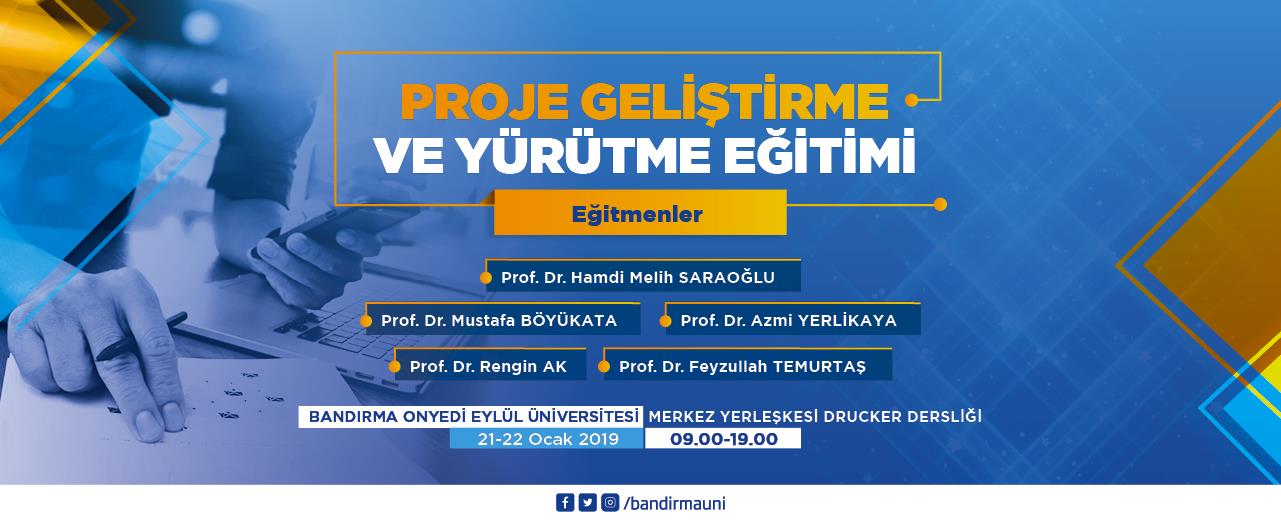 PROJE GELİŞTİRME VE YÜRÜTME EĞİTİMİ

Eğitmenler

Prof. Dr. Hamdi Melih SARAOĞLU

Prof. Dr. Mustafa BÖYÜKATA

Prof. Dr. Azmi YERLİKAYA

Prof. Dr. Rengin AK

Prof. Dr. Feyzullah TEMURTAŞ

BANDIRMA ONYEDİ EYLÜL ÜNİVERSİTESİ MERKEZ YERLEŞKESİ DRUCKER DERSLİĞİ

21-22 Ocak 2019 09.00-19.00

/bandirmauni